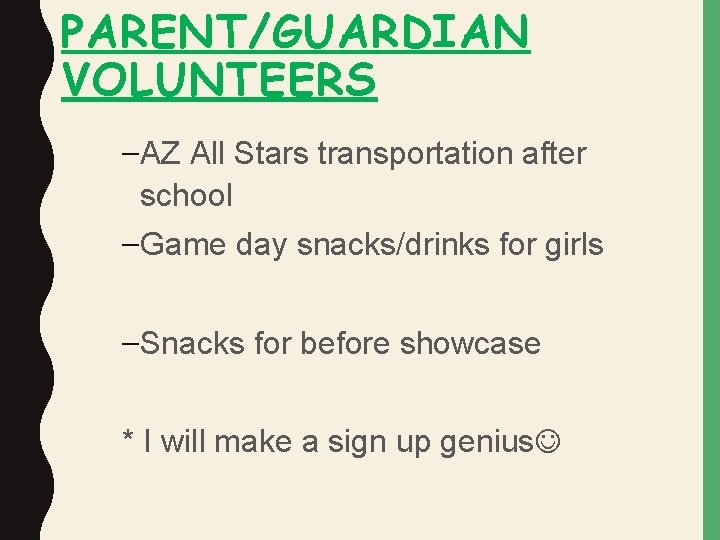 PARENT/GUARDIAN VOLUNTEERS

–AZ All Stars transportation after school

–Game day snacks/drinks for girls

–Snacks for before showcase

* I will make a sign up genius☺